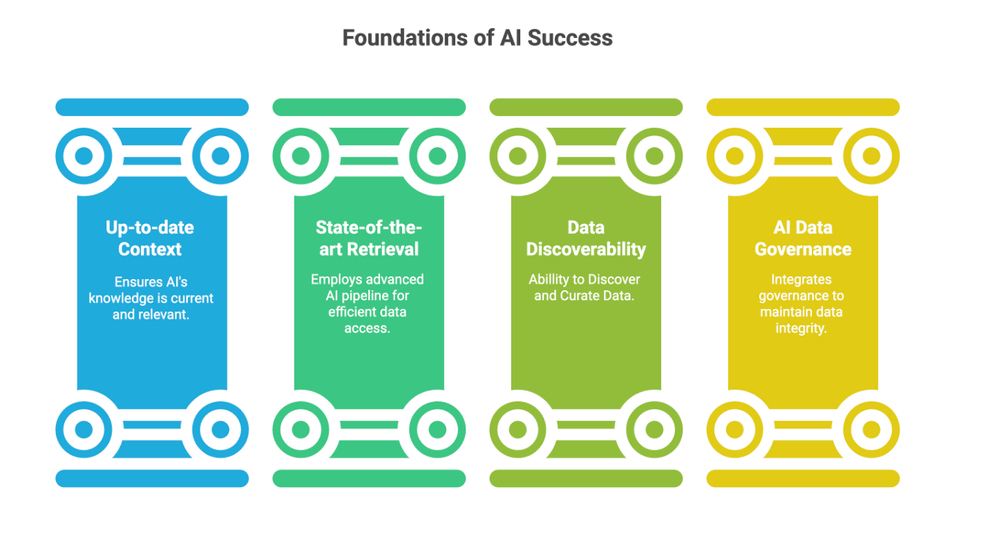 Foundations of AI Success

Up-to-date Context

Ensures AI's knowledge is current and relevant.

State-of-the-art Retrieval

Employs advanced AI pipeline for efficient data access.

Data Discoverability

Ability to Discover and Curate Data.

AI Data Governance

Integrates governance to maintain data integrity.